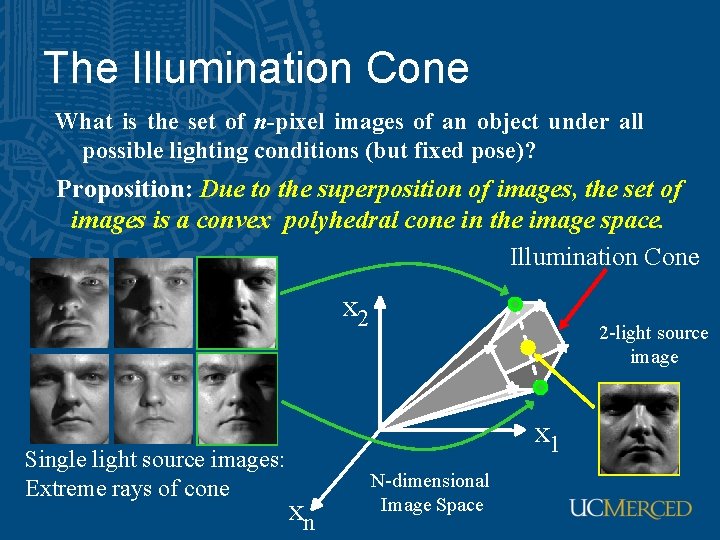 The Illumination Cone

What is the set of $n$-pixel images of an object under all possible lighting conditions (but fixed pose)?

Proposition: Due to the superposition of images, the set of images is a convex polyhedral cone in the image space.

Illumination Cone

$x_2$

2-light source image

$x_1$

Single light source images: Extreme rays of cone

N-dimensional Image Space

$x_n$

UCMERCED